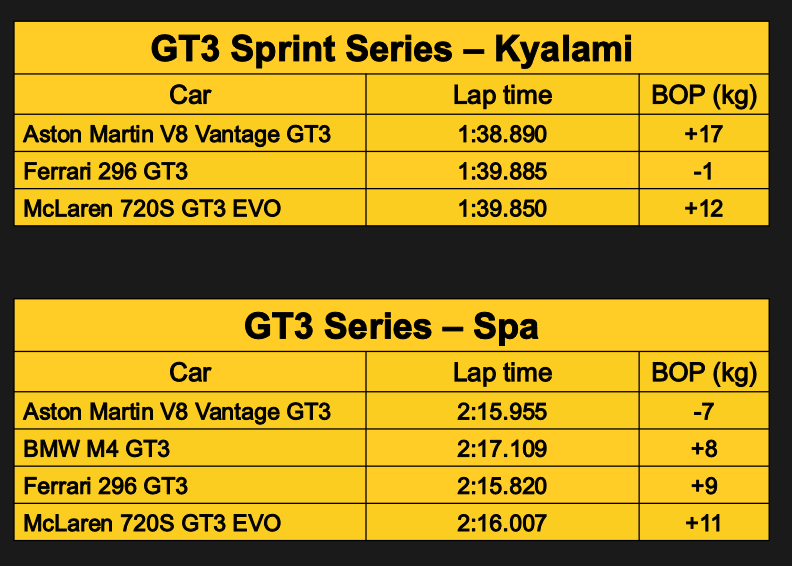 GT3 Sprint Series – Kyalami

| Car | Lap time | BOP (kg) |
|---|---|---|
| Aston Martin V8 Vantage GT3 | 1:38.890 | +17 |
| Ferrari 296 GT3 | 1:39.885 | -1 |
| McLaren 720S GT3 EVO | 1:39.850 | +12 |

GT3 Series – Spa

| Car | Lap time | BOP (kg) |
|---|---|---|
| Aston Martin V8 Vantage GT3 | 2:15.955 | -7 |
| BMW M4 GT3 | 2:17.109 | +8 |
| Ferrari 296 GT3 | 2:15.820 | +9 |
| McLaren 720S GT3 EVO | 2:16.007 | +11 |